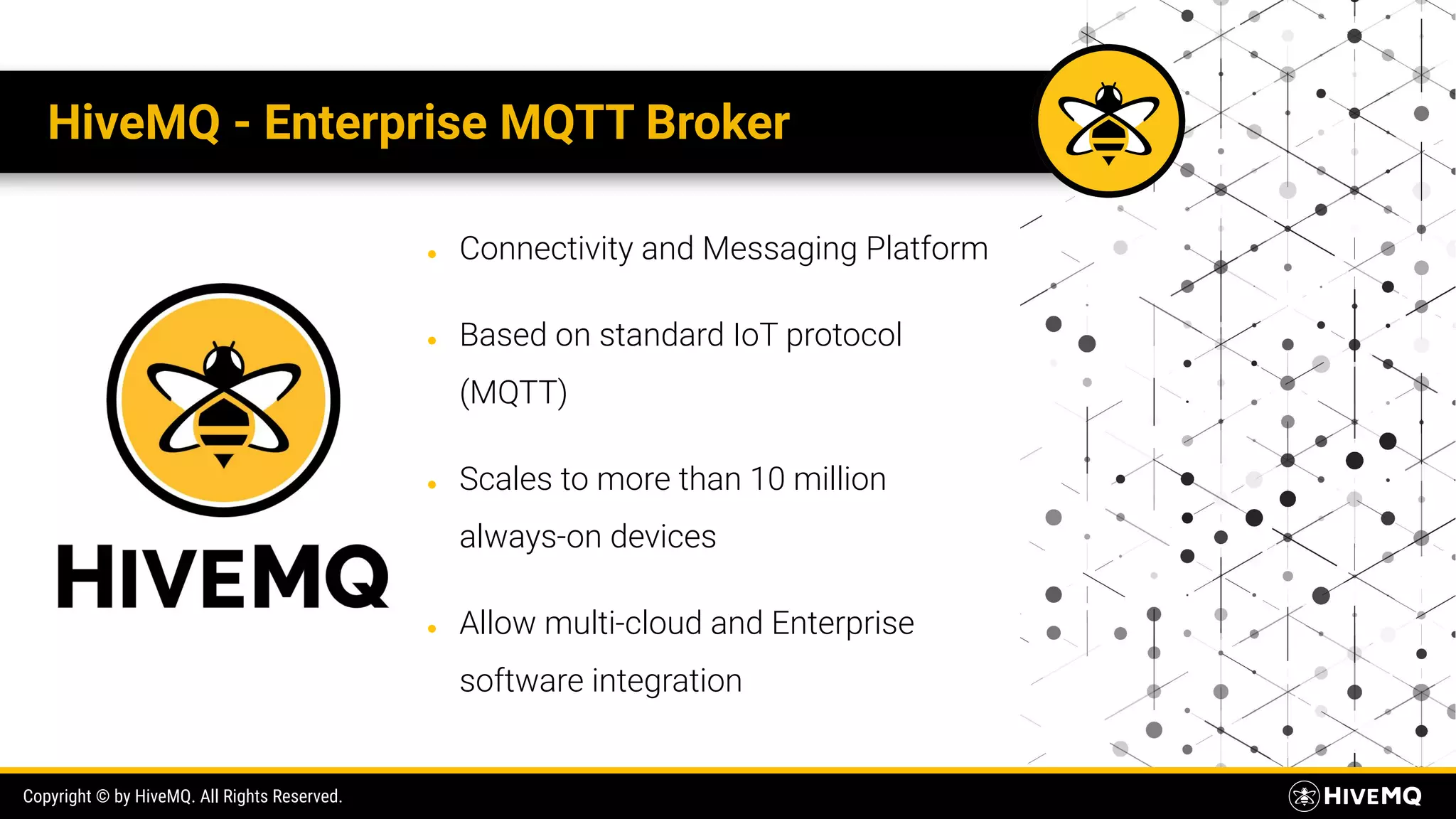 HiveMQ - Enterprise MQTT Broker

HIVEMQ

• Connectivity and Messaging Platform

• Based on standard IoT protocol (MQTT)

• Scales to more than 10 million always-on devices

• Allow multi-cloud and Enterprise software integration

Copyright © by HiveMQ. All Rights Reserved.

HIVEMQ